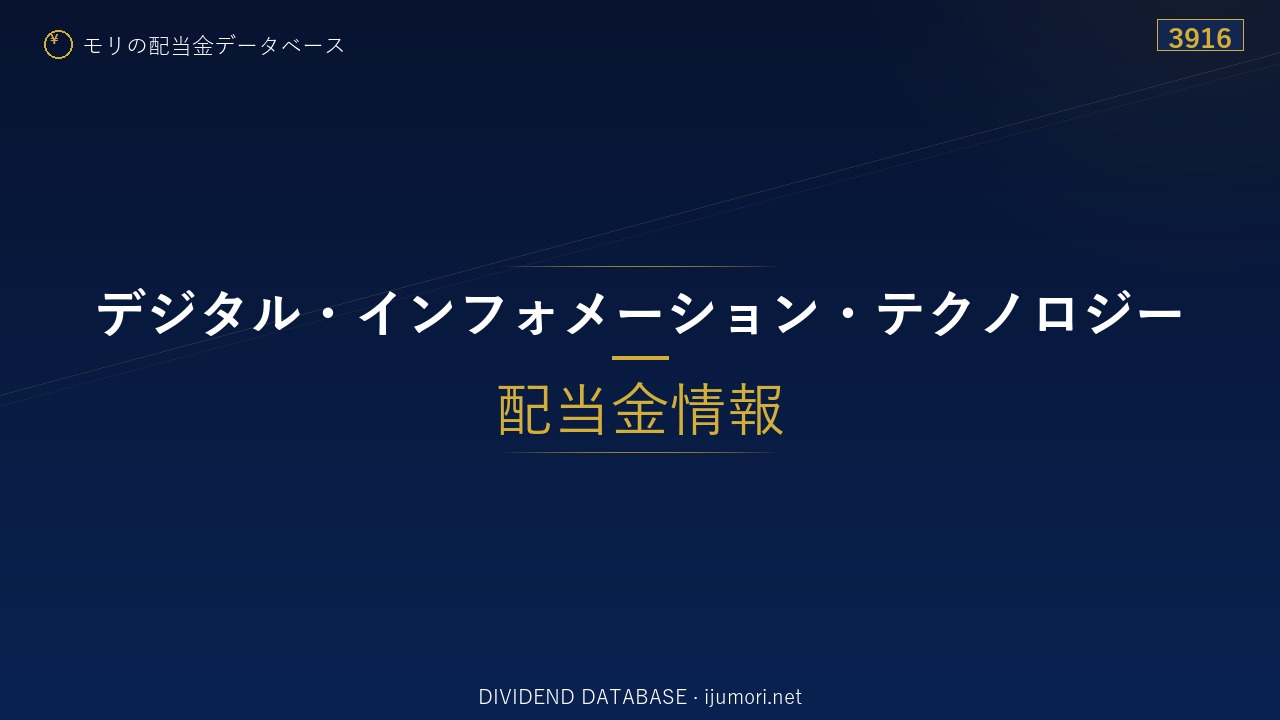 ¥ モリの配当金データベース

3916

デジタル・インフォメーション・テクノロジー

配当金情報

DIVIDEND DATABASE · ijumori.net